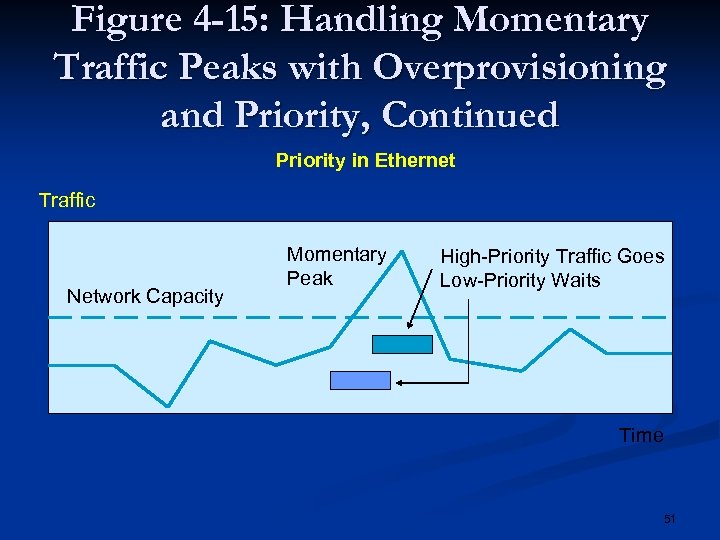 Figure 4-15: Handling Momentary Traffic Peaks with Overprovisioning and Priority, Continued

Priority in Ethernet

Traffic

Network Capacity

Momentary Peak

High-Priority Traffic Goes
Low-Priority Waits

Time

51